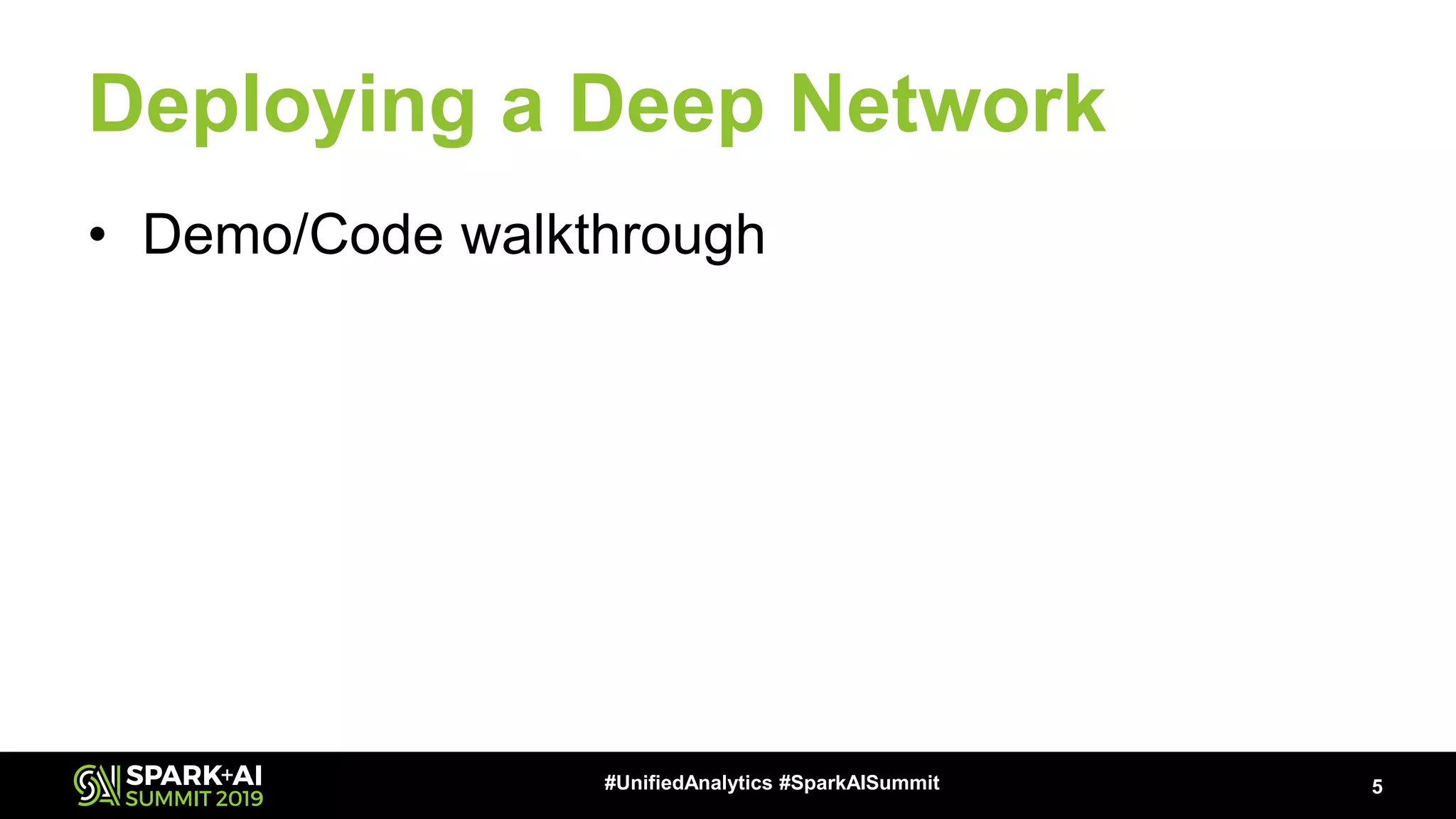 Deploying a Deep Network

• Demo/Code walkthrough

SPARK+AI SUMMIT 2019

#UnifiedAnalytics #SparkAISummit

5